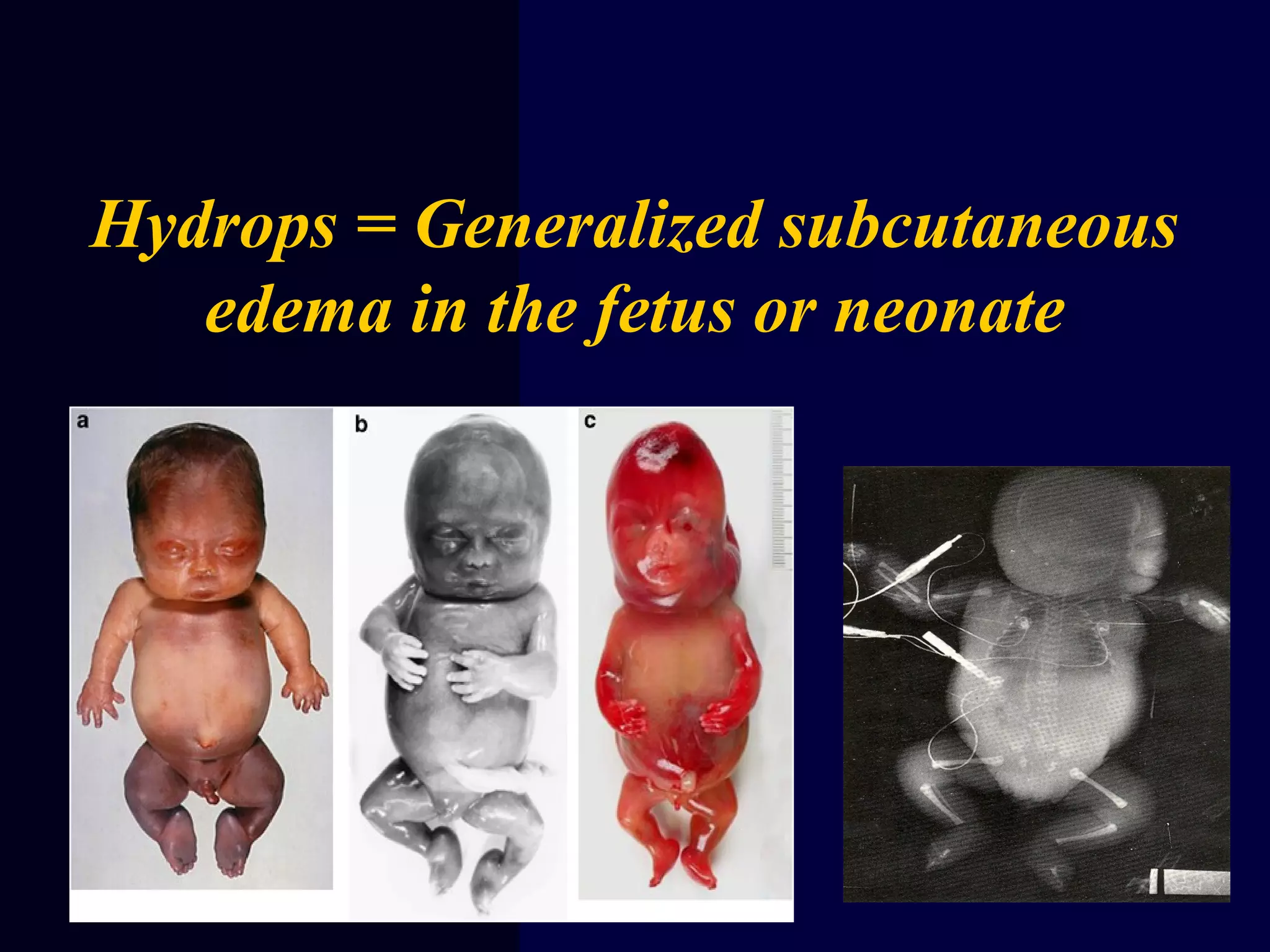 Hydrops = Generalized subcutaneous edema in the fetus or neonate

a

b

c